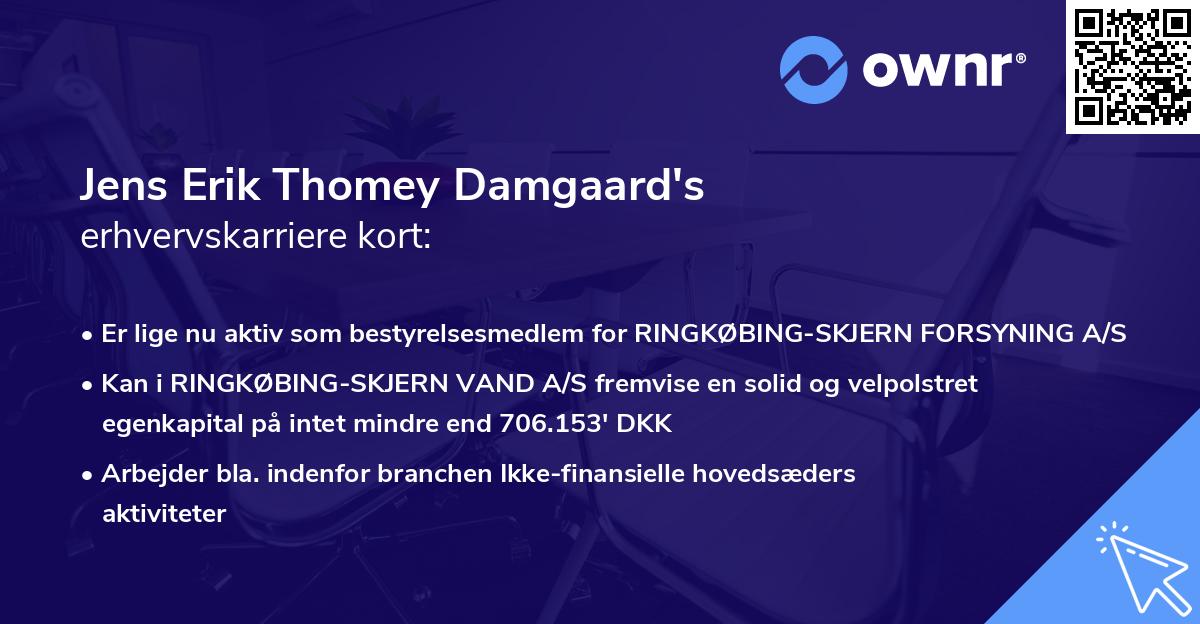 ownr®

Jens Erik Thomey Damgaard's
erhvervskarriere kort:

• Er lige nu aktiv som bestyrelsesmedlem for RINGKØBING-SKJERN FORSYNING A/S
• Kan i RINGKØBING-SKJERN VAND A/S fremvise en solid og velpolstret egenkapital på intet mindre end 706.153' DKK
• Arbejder bla. indenfor branchen Ikke-finansielle hovedsæders aktiviteter